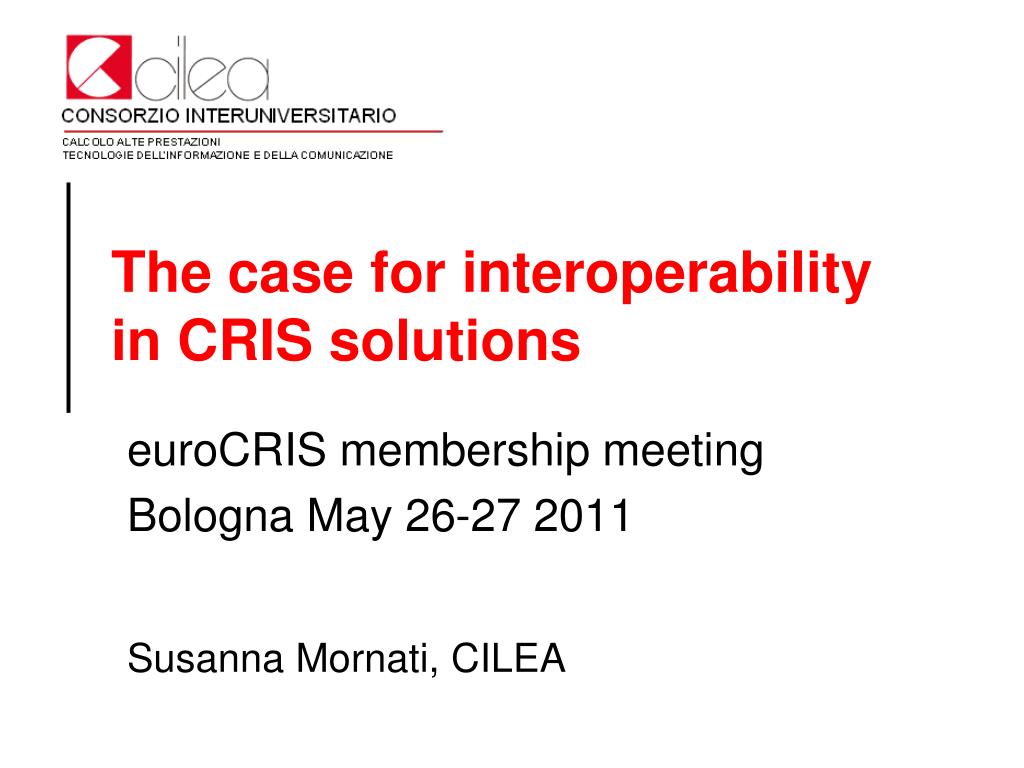 cilea
CONSORZIO INTERUNIVERSITARIO
CALCOLO ALTE PRESTAZIONI
TECNOLOGIE DELL'INFORMAZIONE E DELLA COMUNICAZIONE

The case for interoperability in CRIS solutions

euroCRIS membership meeting
Bologna May 26-27 2011

Susanna Mornati, CILEA